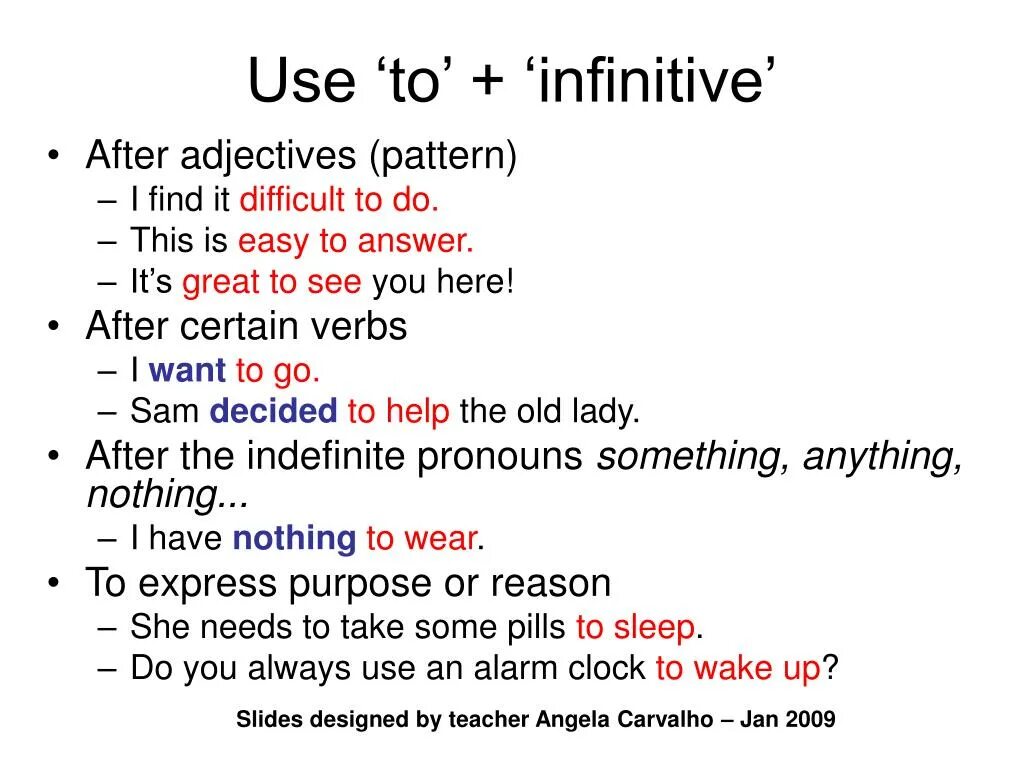 Use ‘to’ + ‘infinitive’

• After adjectives (pattern)
– I find it difficult to do.
– This is easy to answer.
– It’s great to see you here!
• After certain verbs
– I want to go.
– Sam decided to help the old lady.
• After the indefinite pronouns something, anything, nothing...
– I have nothing to wear.
• To express purpose or reason
– She needs to take some pills to sleep.
– Do you always use an alarm clock to wake up?

Slides designed by teacher Angela Carvalho – Jan 2009